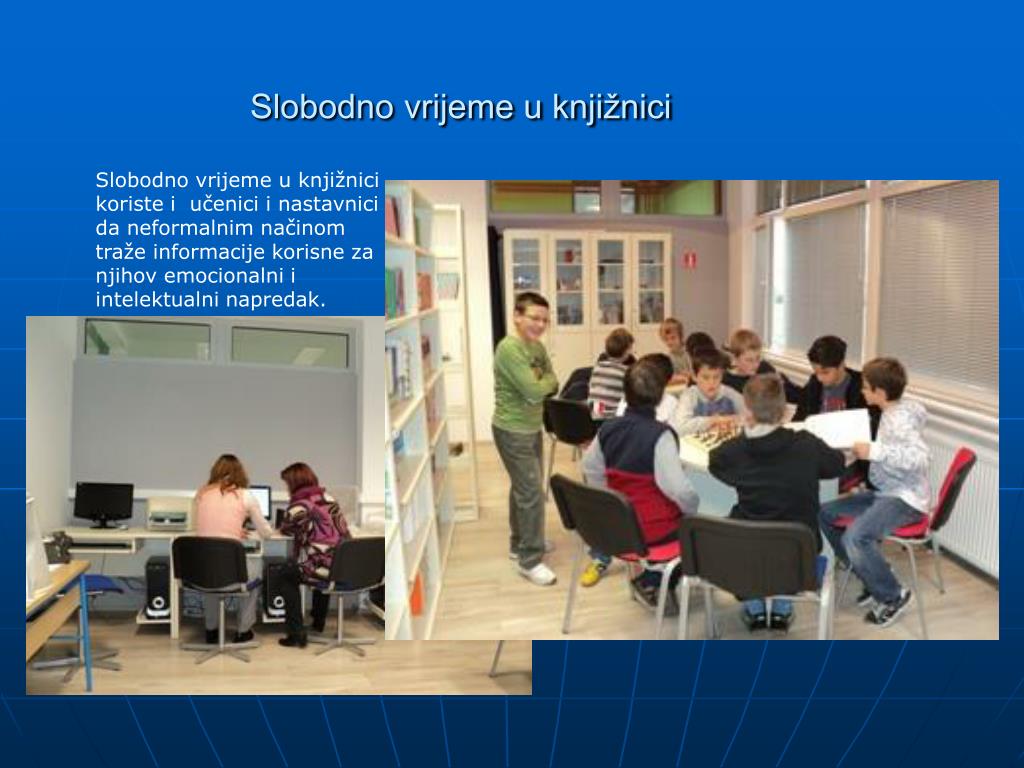 Slobodno vrijeme u knjižnici

Slobodno vrijeme u knjižnici koriste i  učenici i nastavnici da neformalnim načinom traže informacije korisne za njihov emocionalni i intelektualni napredak.